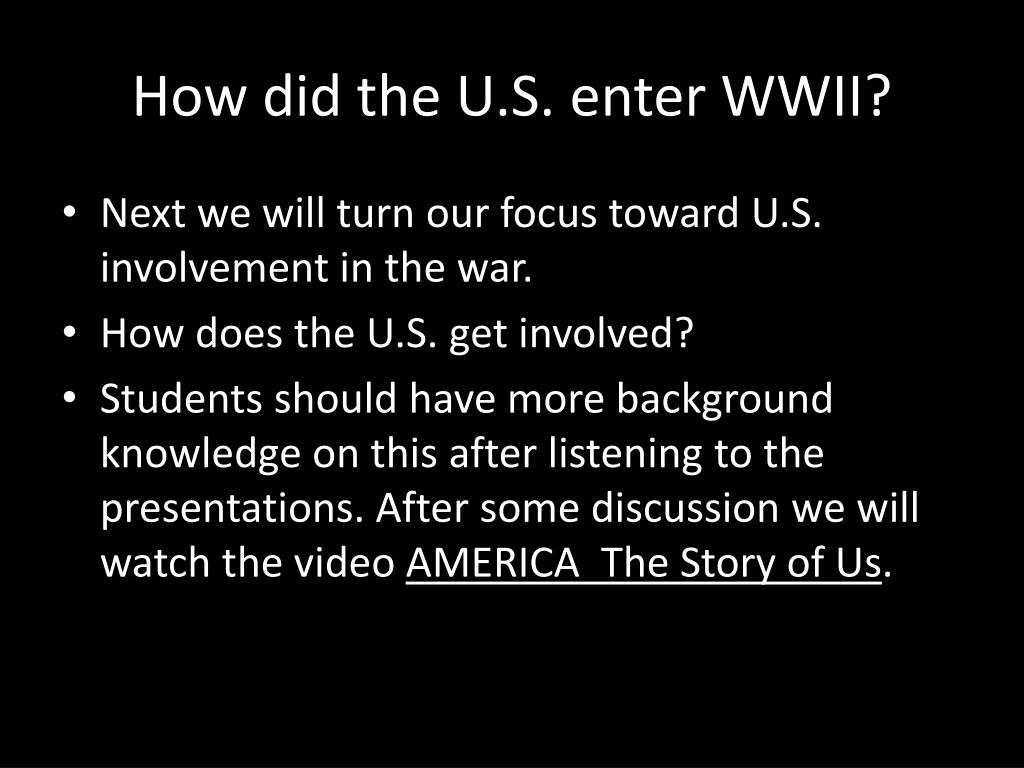 How did the U.S. enter WWII?

• Next we will turn our focus toward U.S. involvement in the war.
• How does the U.S. get involved?
• Students should have more background knowledge on this after listening to the presentations. After some discussion we will watch the video AMERICA  The Story of Us.